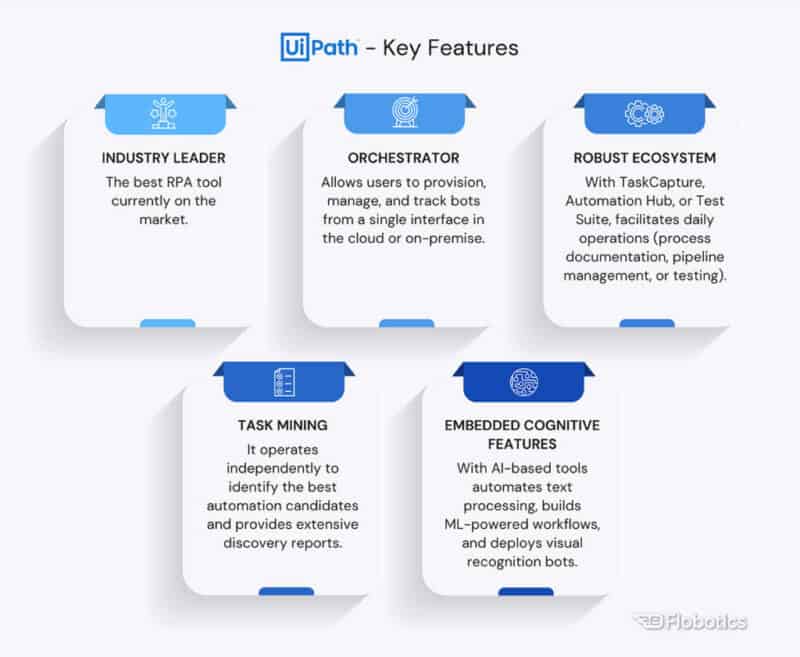 UiPath - Key Features

INDUSTRY LEADER
The best RPA tool currently on the market.

ORCHESTRATOR
Allows users to provision, manage, and track bots from a single interface in the cloud or on-premise.

ROBUST ECOSYSTEM
With TaskCapture, Automation Hub, or Test Suite, facilitates daily operations (process documentation, pipeline management, or testing).

TASK MINING
It operates independently to identify the best automation candidates and provides extensive discovery reports.

EMBEDDED COGNITIVE FEATURES
With AI-based tools automates text processing, builds ML-powered workflows, and deploys visual recognition bots.

Flobotics